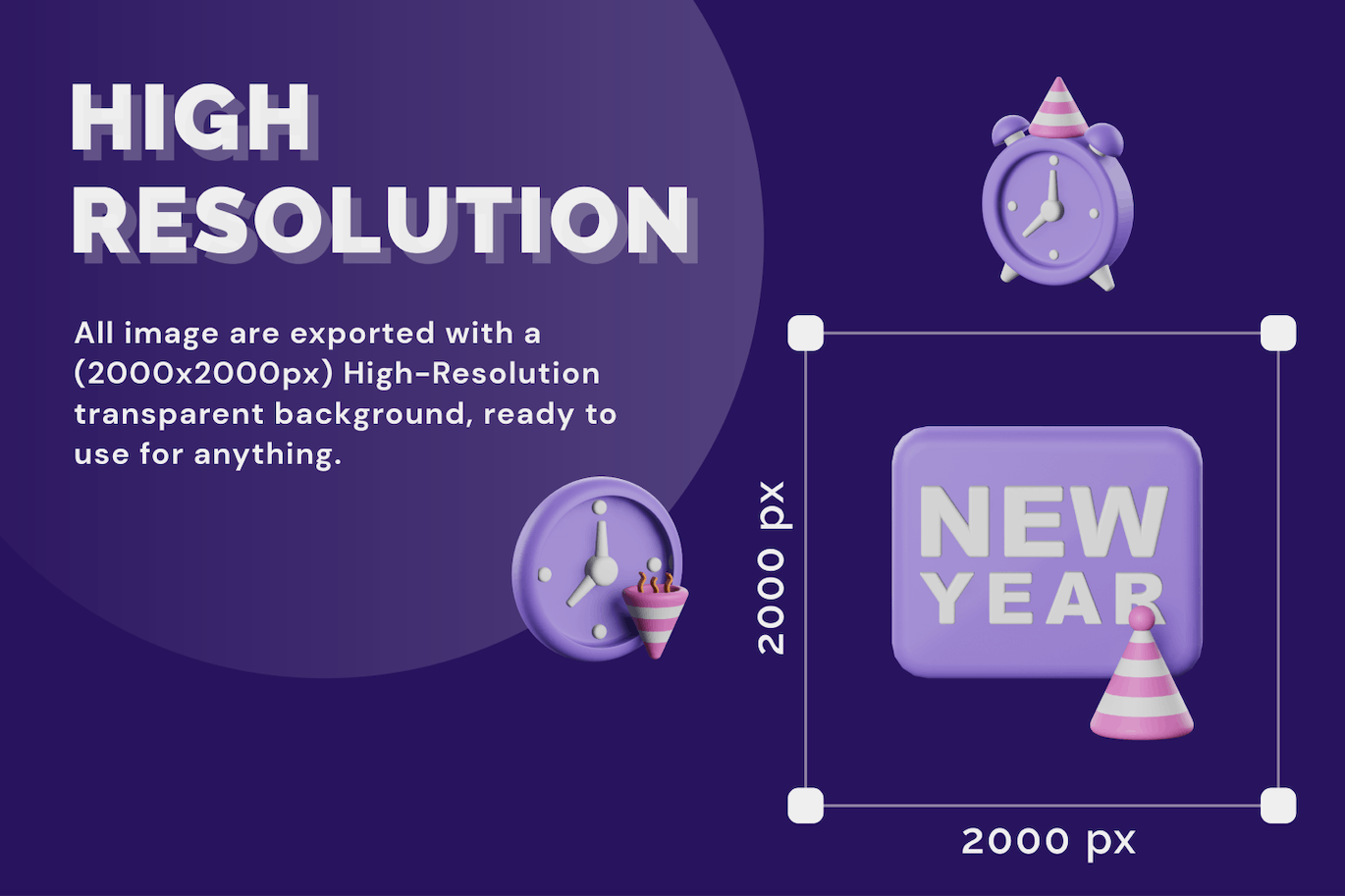 HIGH RESOLUTION

All image are exported with a (2000x2000px) High-Resolution transparent background, ready to use for anything.

2000 px

NEW YEAR

2000 px